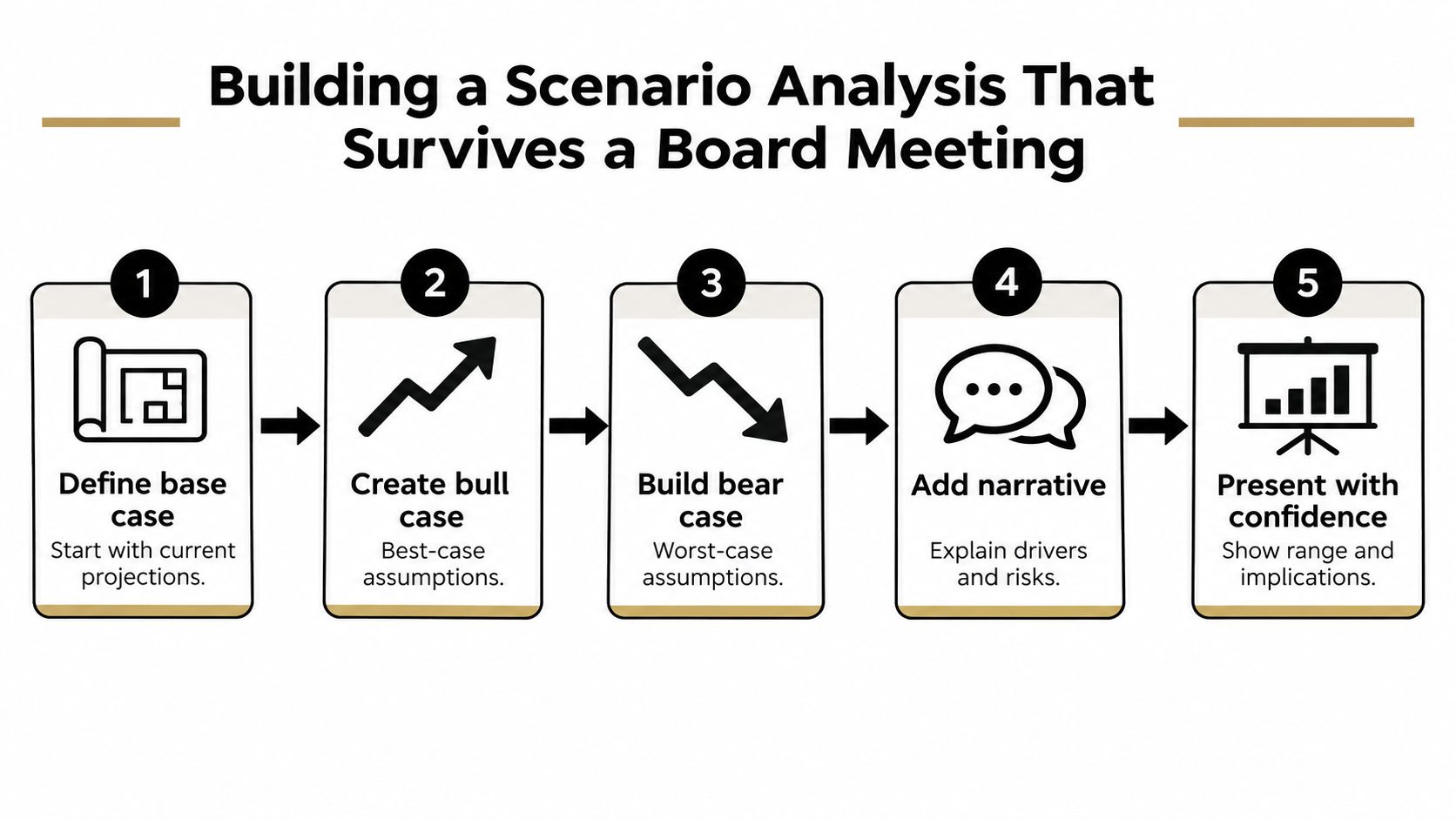 Building a Scenario Analysis That Survives a Board Meeting

1
Define base case
Start with current projections.

2
Create bull case
Best-case assumptions.

3
Build bear case
Worst-case assumptions.

4
Add narrative
Explain drivers and risks.

5
Present with confidence
Show range and implications.